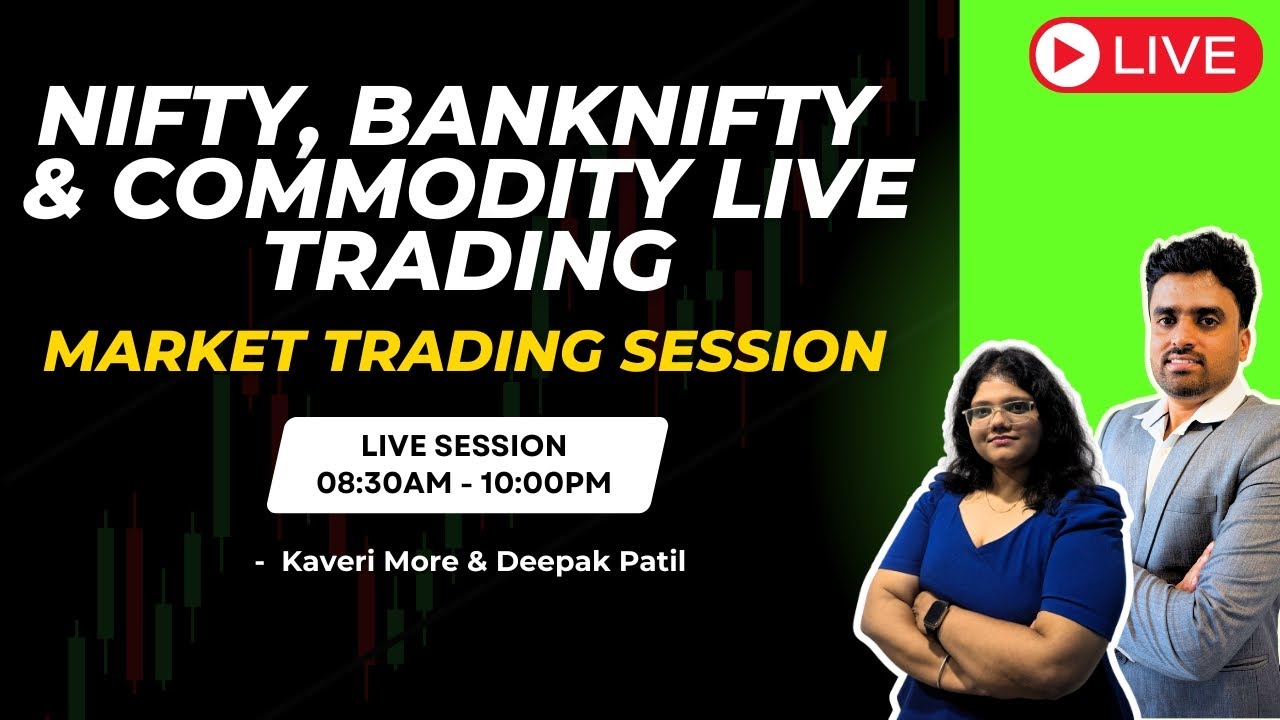 LIVE

NIFTY, BANKNIFTY & COMMODITY LIVE TRADING

MARKET TRADING SESSION

LIVE SESSION
08:30AM - 10:00PM

- Kaveri More & Deepak Patil